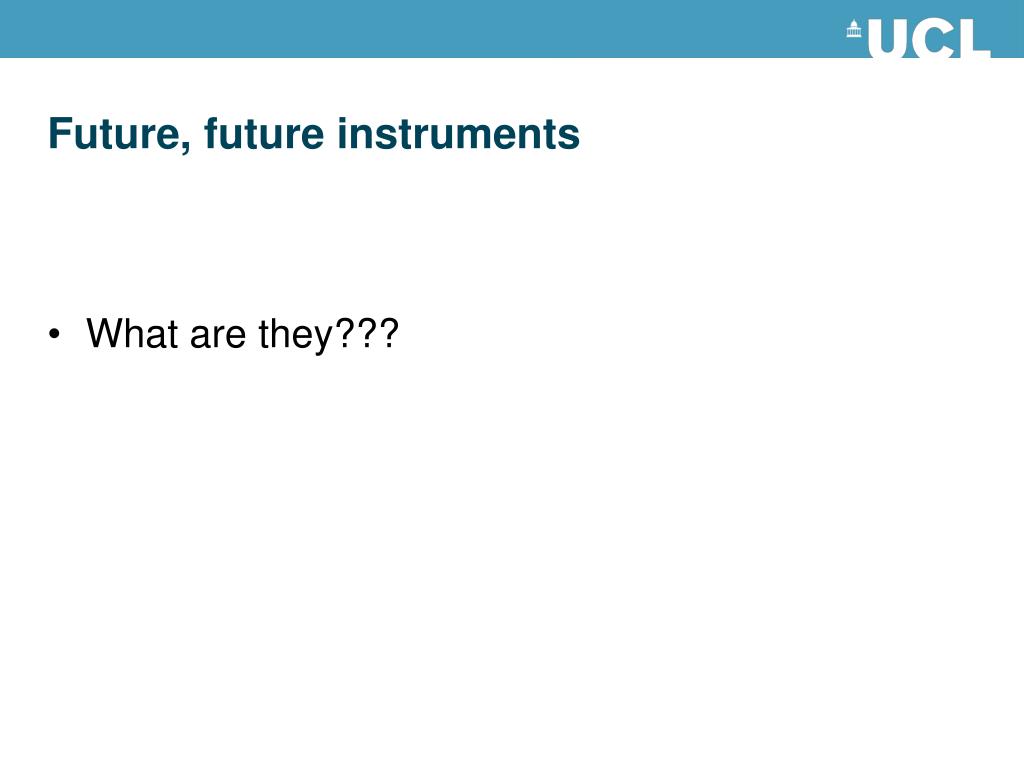 UCL

Future, future instruments

• What are they???